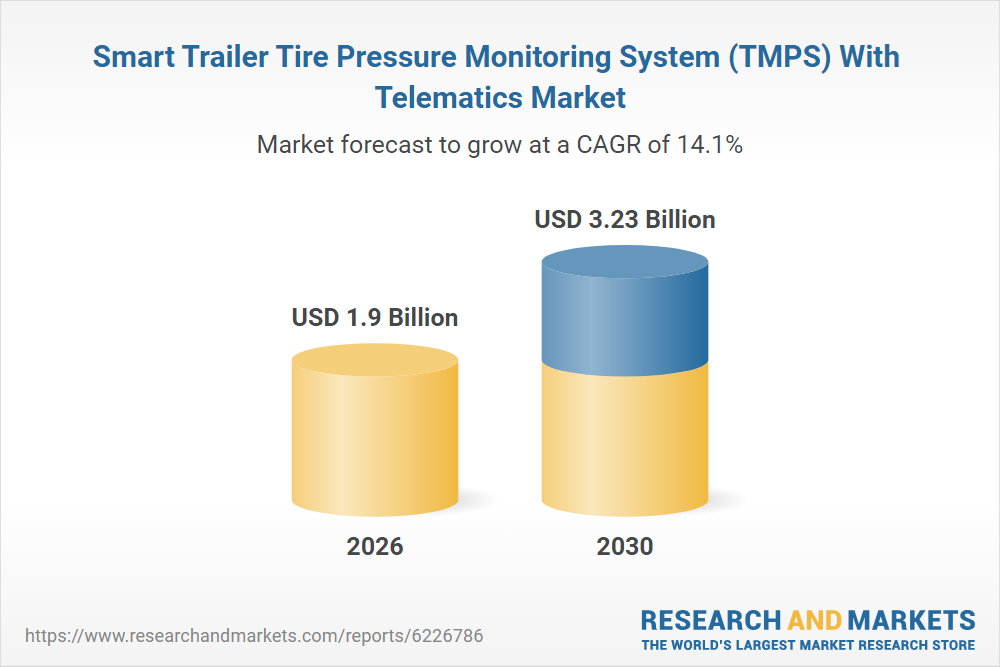 Smart Trailer Tire Pressure Monitoring System (TMPS) With Telematics Market

Market forecast to grow at a CAGR of 14.1%

USD 1.9 Billion

USD 3.23 Billion

2026

2030

https://www.researchandmarkets.com/reports/6226786

RESEARCH AND MARKETS
THE WORLD'S LARGEST MARKET RESEARCH STORE